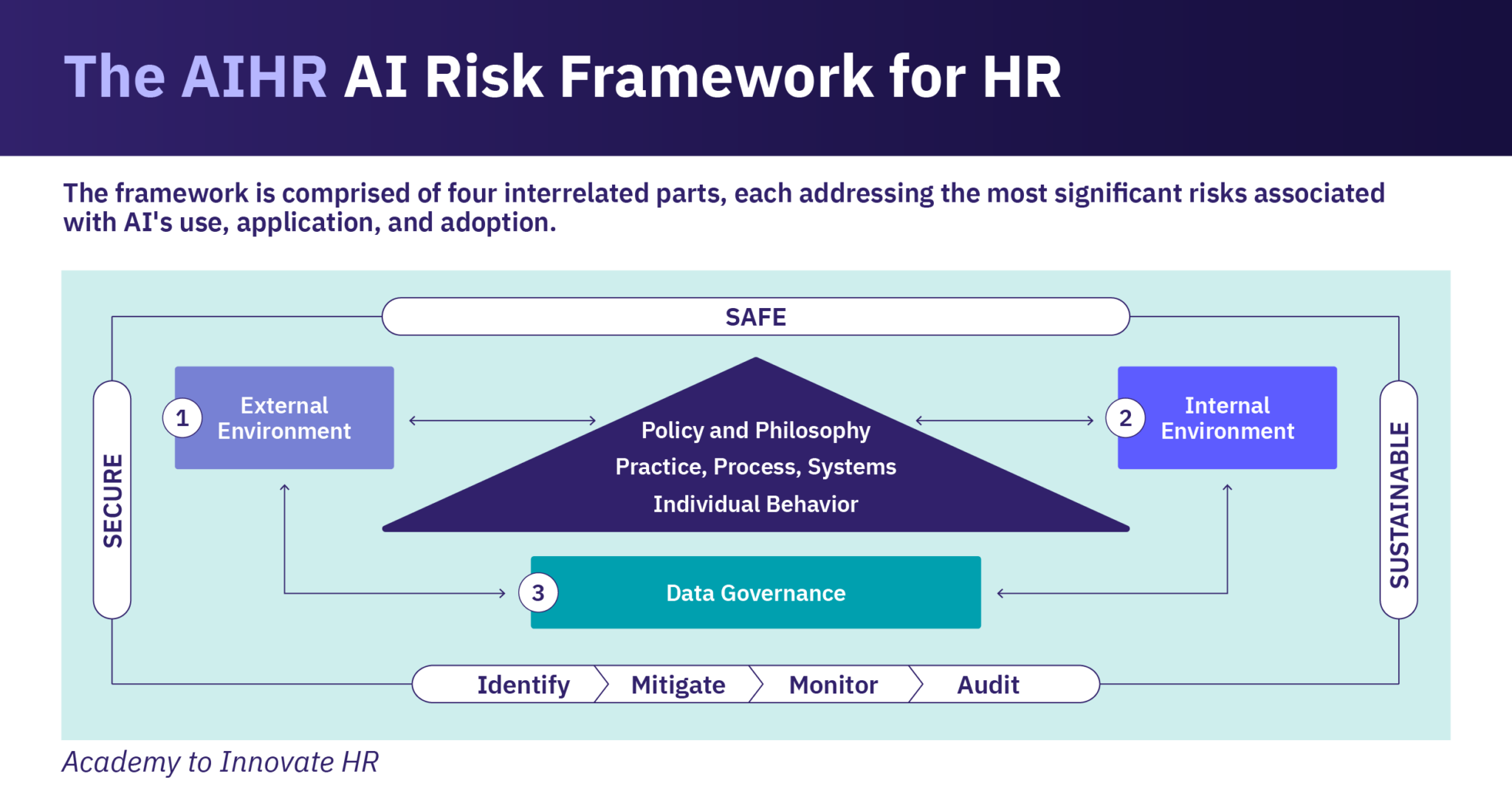 The AIHR AI Risk Framework for HR

The framework is comprised of four interrelated parts, each addressing the most significant risks associated with AI's use, application, and adoption.

SAFE

SECURE

1 External Environment

Policy and Philosophy
Practice, Process, Systems
Individual Behavior

2 Internal Environment

SUSTAINABLE

3 Data Governance

Identify Mitigate Monitor Audit

Academy to Innovate HR